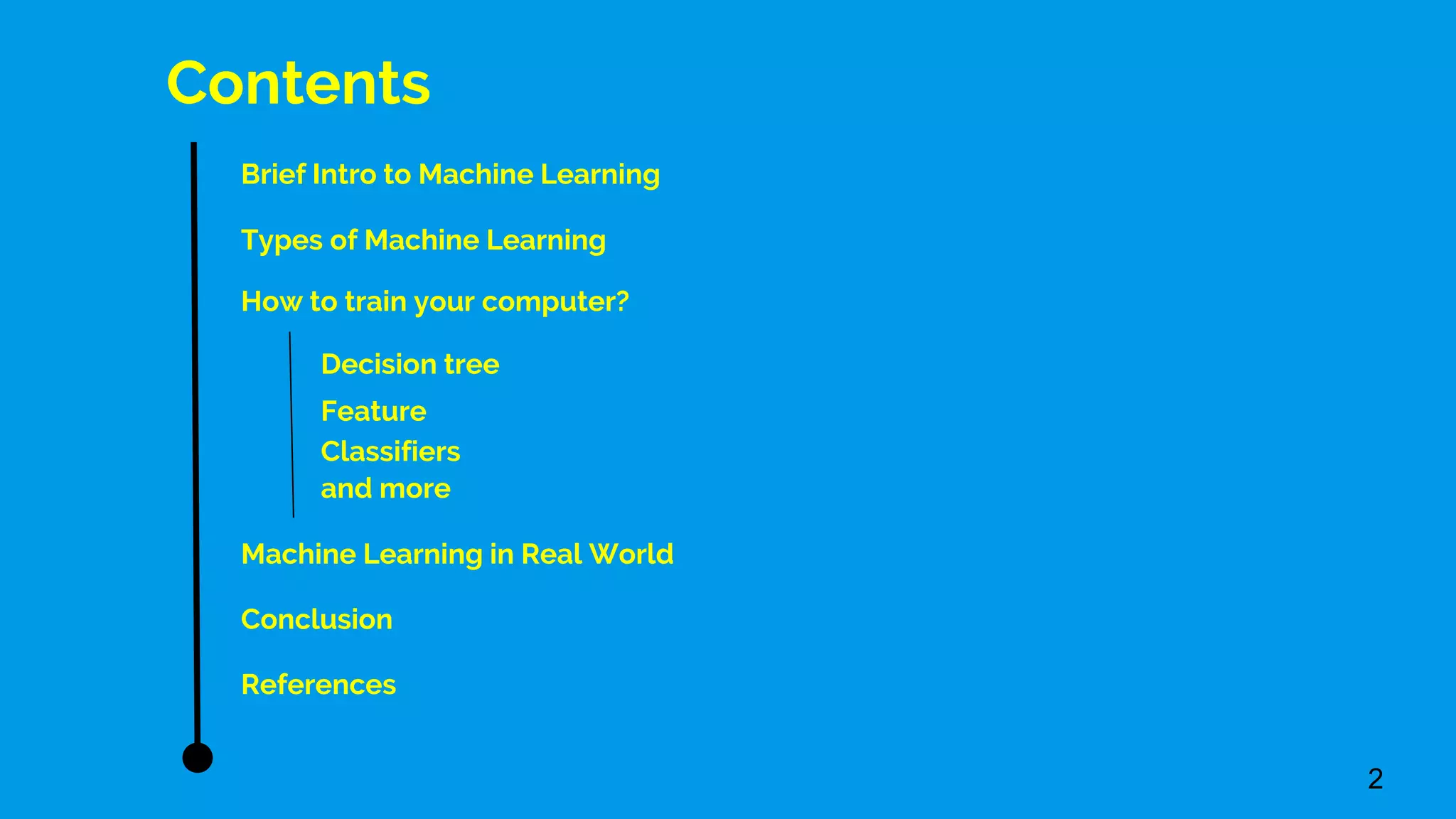 Contents

Brief Intro to Machine Learning

Types of Machine Learning

How to train your computer?

Decision tree

Feature

Classifiers

and more

Machine Learning in Real World

Conclusion

References

2